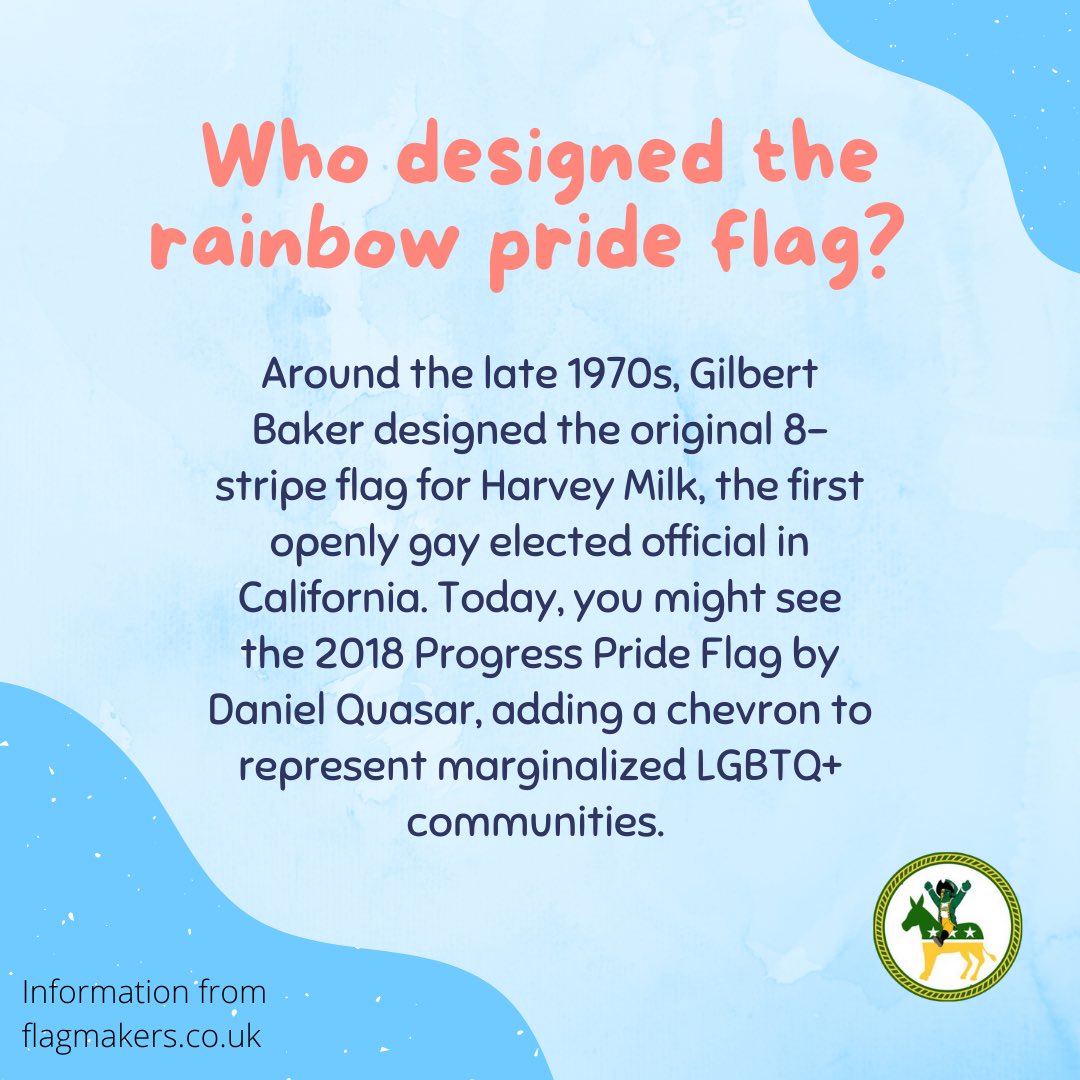 Who designed the rainbow pride flag?

Around the late 1970s, Gilbert Baker designed the original 8-stripe flag for Harvey Milk, the first openly gay elected official in California. Today, you might see the 2018 Progress Pride Flag by Daniel Quasar, adding a chevron to represent marginalized LGBTQ+ communities.

Information from flagmakers.co.uk